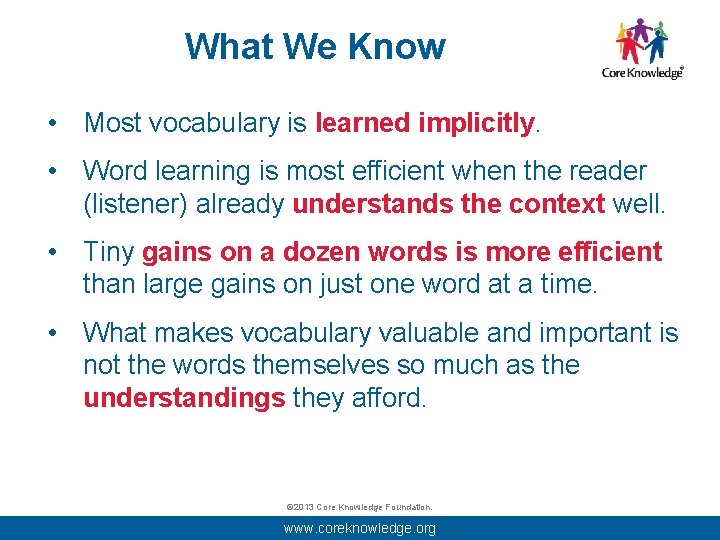 What We Know

Core Knowledge®

• Most vocabulary is learned implicitly.

• Word learning is most efficient when the reader (listener) already understands the context well.

• Tiny gains on a dozen words is more efficient than large gains on just one word at a time.

• What makes vocabulary valuable and important is not the words themselves so much as the understandings they afford.

©2013 Core Knowledge Foundation.

www.coreknowledge.org